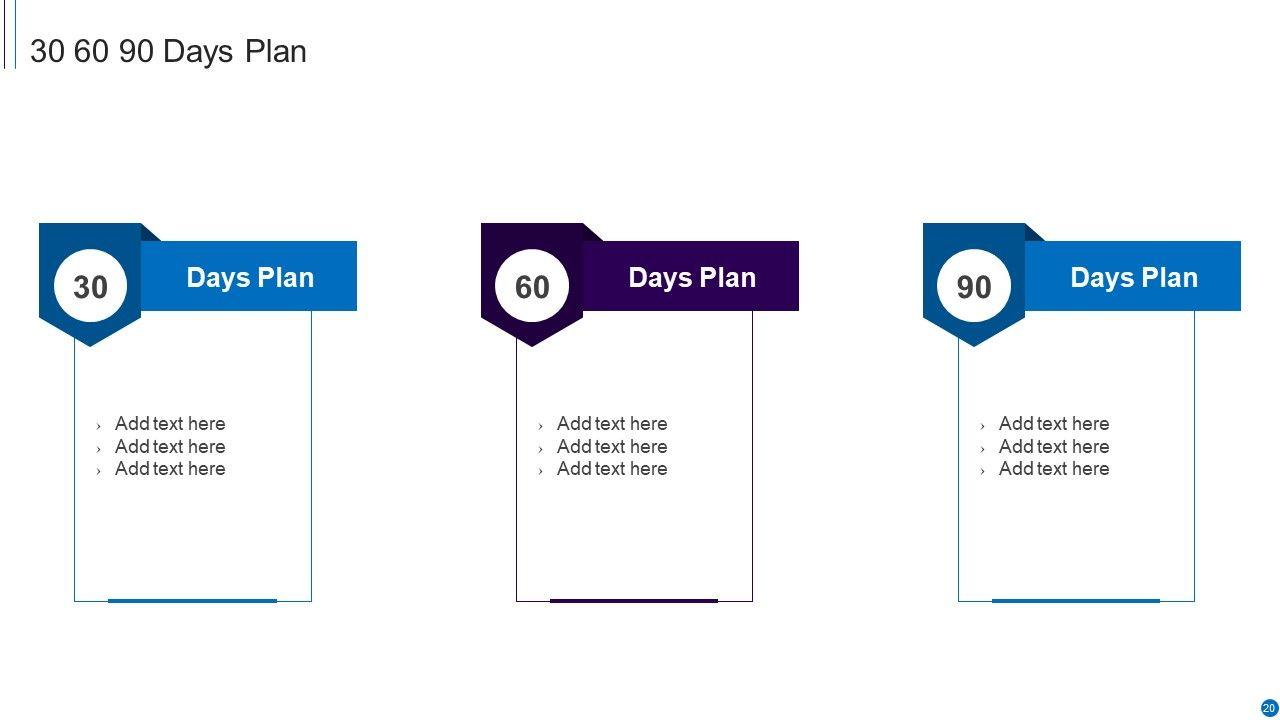 30 60 90 Days Plan

30 Days Plan

› Add text here
› Add text here
› Add text here

60 Days Plan

› Add text here
› Add text here
› Add text here

90 Days Plan

› Add text here
› Add text here
› Add text here

20